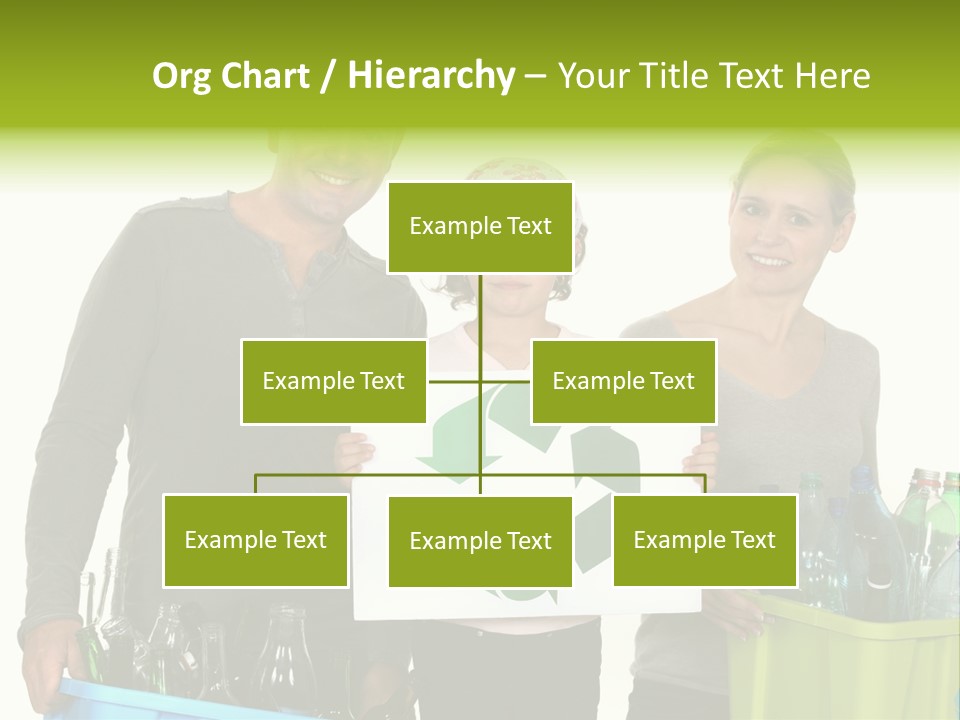 Org Chart / Hierarchy – Your Title Text Here

Example Text

Example Text

Example Text

Example Text

Example Text

Example Text